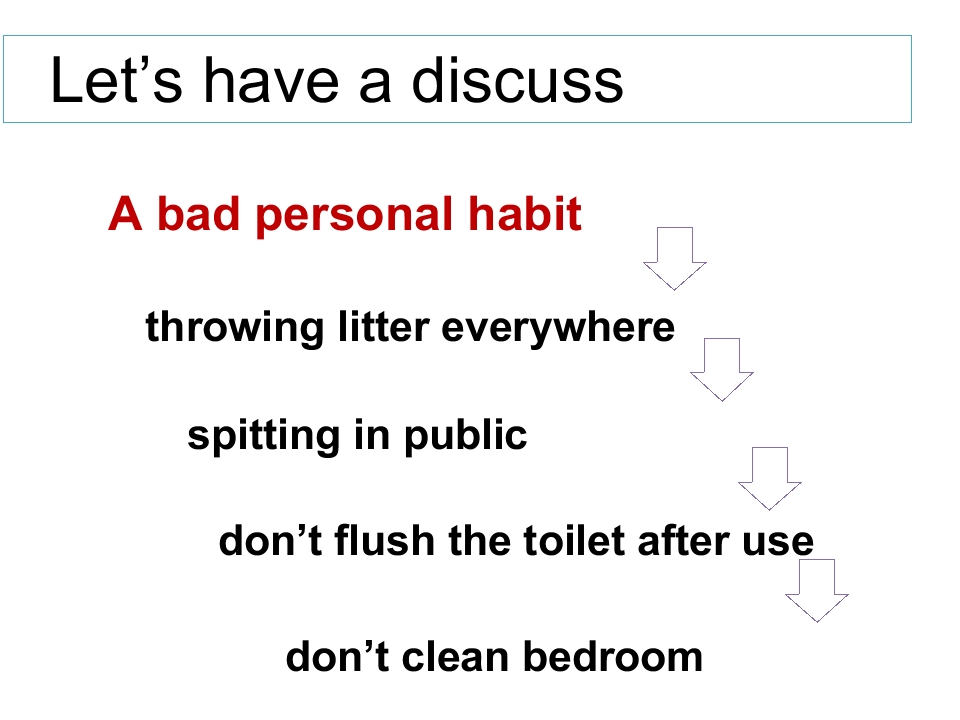 Let’s have a discuss

A bad personal habit

throwing litter everywhere

spitting in public

don’t flush the toilet after use

don’t clean bedroom